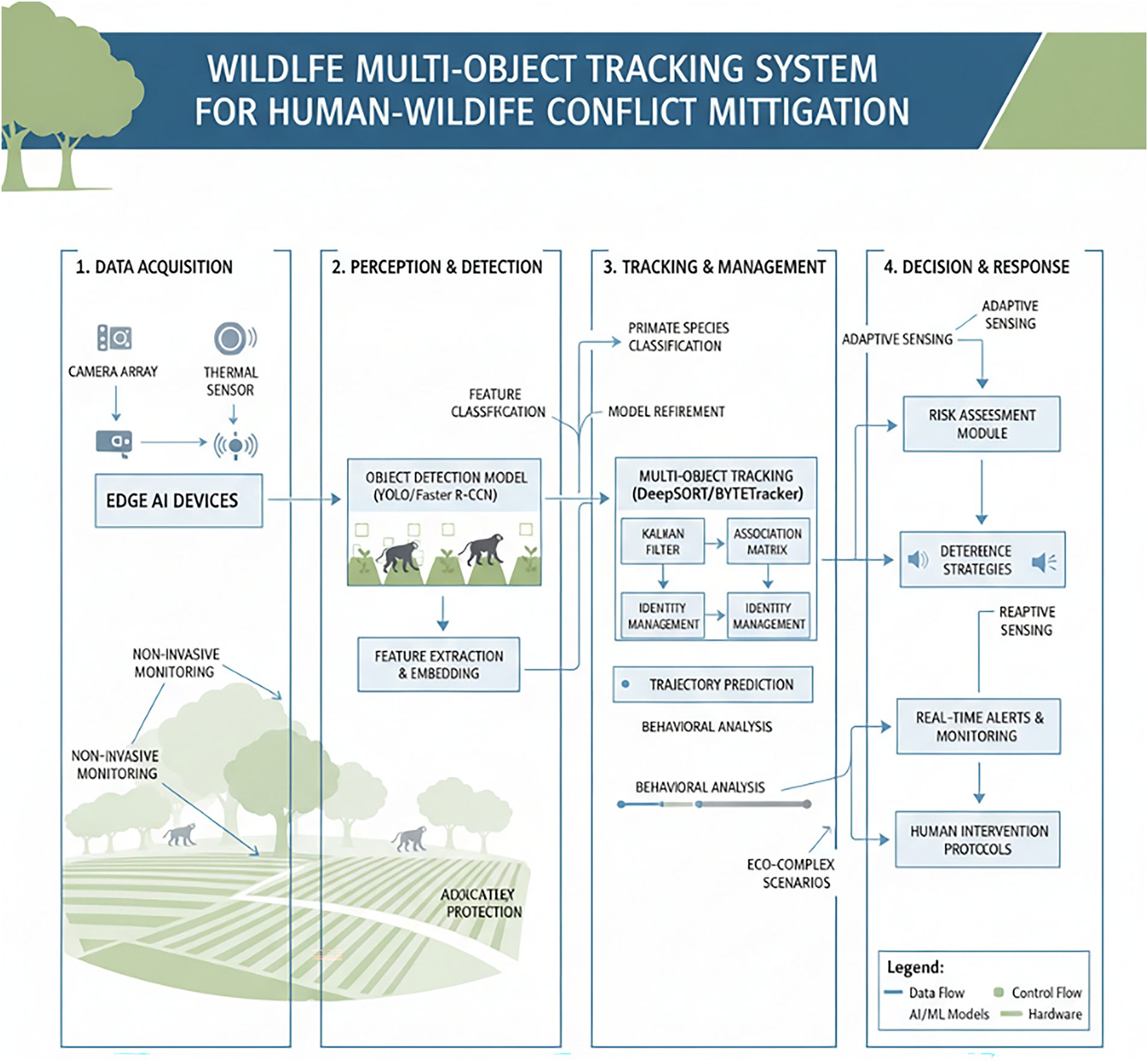 WILDLFE MULTI-OBJECT TRACKING SYSTEM FOR HUMAN-WILDIFE CONFLICT MITTIGATION

1. DATA ACQUISITION

CAMERA ARRAY

THERMAL SENSOR

EDGE AI DEVICES

NON-INVASIVE MONITORING

NON-INVASIVE MONITORING

2. PERCEPTION & DETECTION

FEATURE CLASSFKCATION

OBJECT DETECTION MODEL (YOLO/Faster R-CCN)

FEATURE EXTRACTION & EMBEDDING

ADOICATLEY PROTECTION

3. TRACKING & MANAGEMENT

PRIMATE SPECIES CLASSIFICATION

MODEL REFIREMENT

MULTI-OBJECT TRACKING (DeepSORT/BYTETracker)

KALMAN FILTER

ASSOCIATION MATRIX

IDENTITY MANAGEMENT

IDENTITY MANAGEMENT

TRAJECTORY PREDICTION

BEHAVIORAL ANALYSIS

BEHAVIORAL ANALYSIS

ECO-COMPLEX SCENARIOS

4. DECISION & RESPONSE

ADAPTIVE SENSING

ADAPTIVE SENSING

RISK ASSESSMENT MODULE

DETEREENCE STRATEGIES

REAPTIVE SENSING

REAL-TIME ALERTS & MONITORING

HUMAN INTERVENTION PROTOCOLS

Legend:
Data Flow
Control Flow
AI/ML Models
Hardware